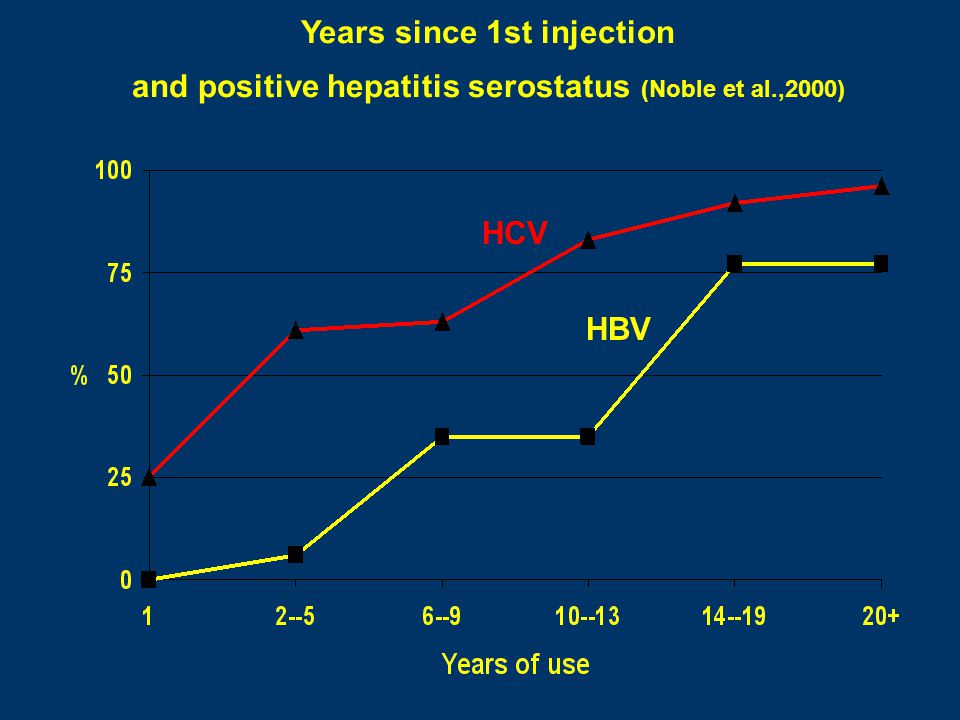 Years since 1st injection
and positive hepatitis serostatus (Noble et al.,2000)

100
75
%
50
25
0

HCV
HBV

1
2--5
6--9
10--13
14--19
20+

Years of use